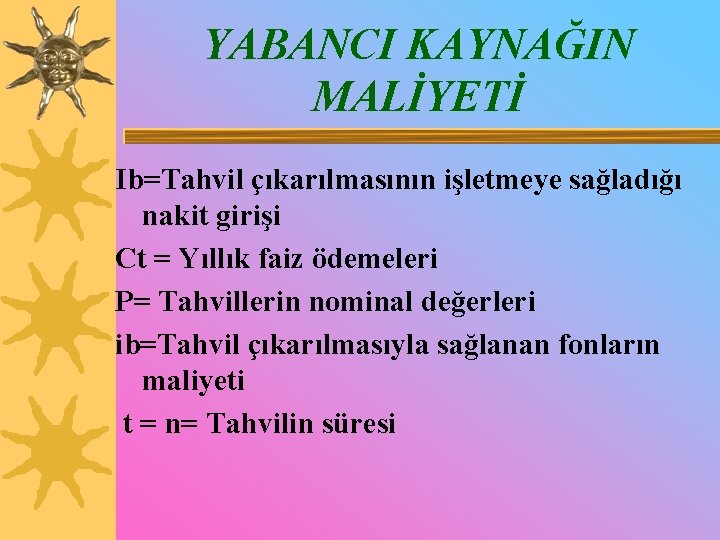 YABANCI KAYNAĞIN MALİYETİ

Ib=Tahvil çıkarılmasının işletmeye sağladığı nakit girişi

Ct = Yıllık faiz ödemeleri

P= Tahvillerin nominal değerleri

ib=Tahvil çıkarılmasıyla sağlanan fonların maliyeti

t = n= Tahvilin süresi